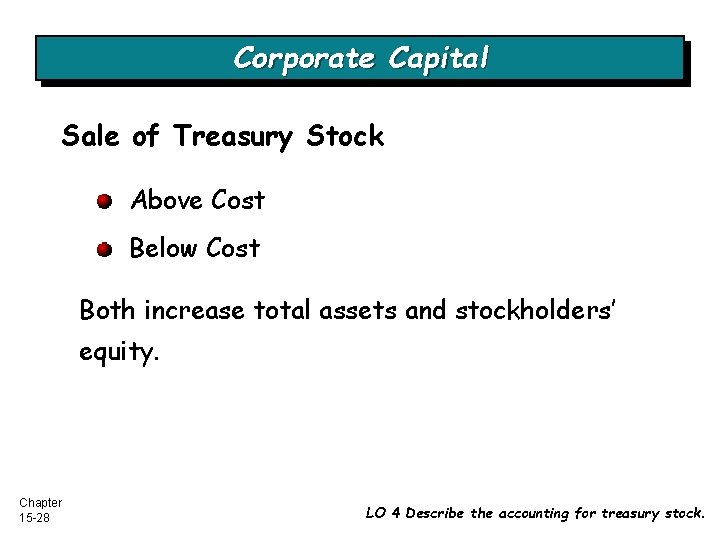 Corporate Capital

Sale of Treasury Stock

Above Cost

Below Cost

Both increase total assets and stockholders' equity.

Chapter 15-28

LO 4 Describe the accounting for treasury stock.